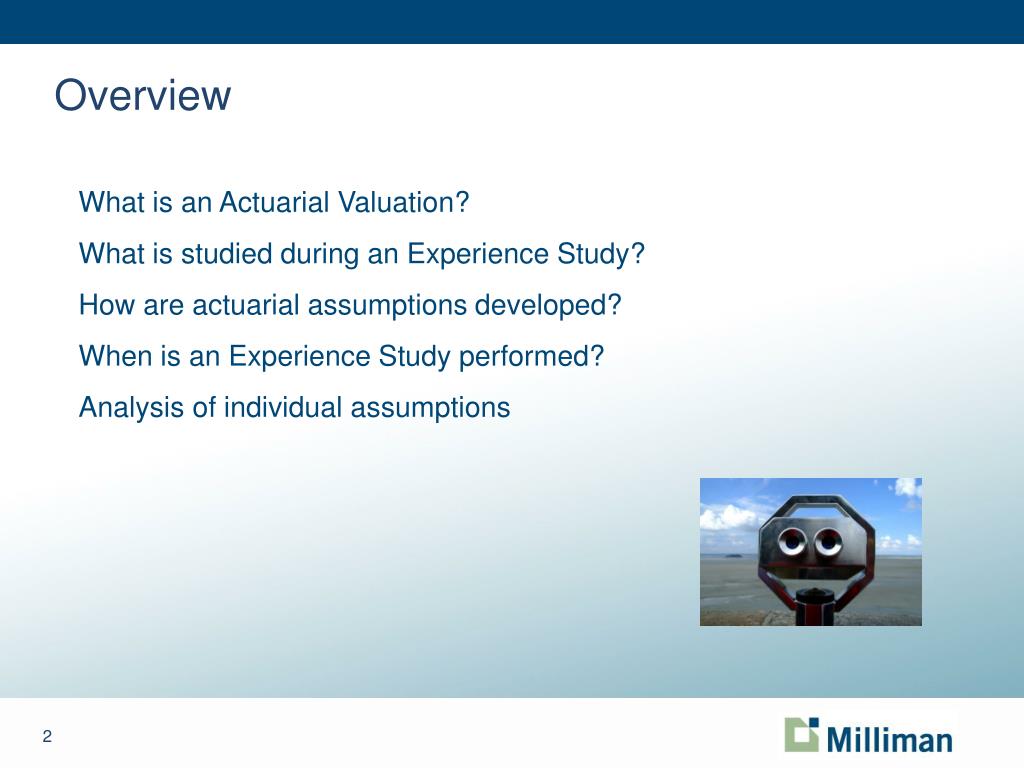 Overview

What is an Actuarial Valuation?

What is studied during an Experience Study?

How are actuarial assumptions developed?

When is an Experience Study performed?

Analysis of individual assumptions

2

Milliman